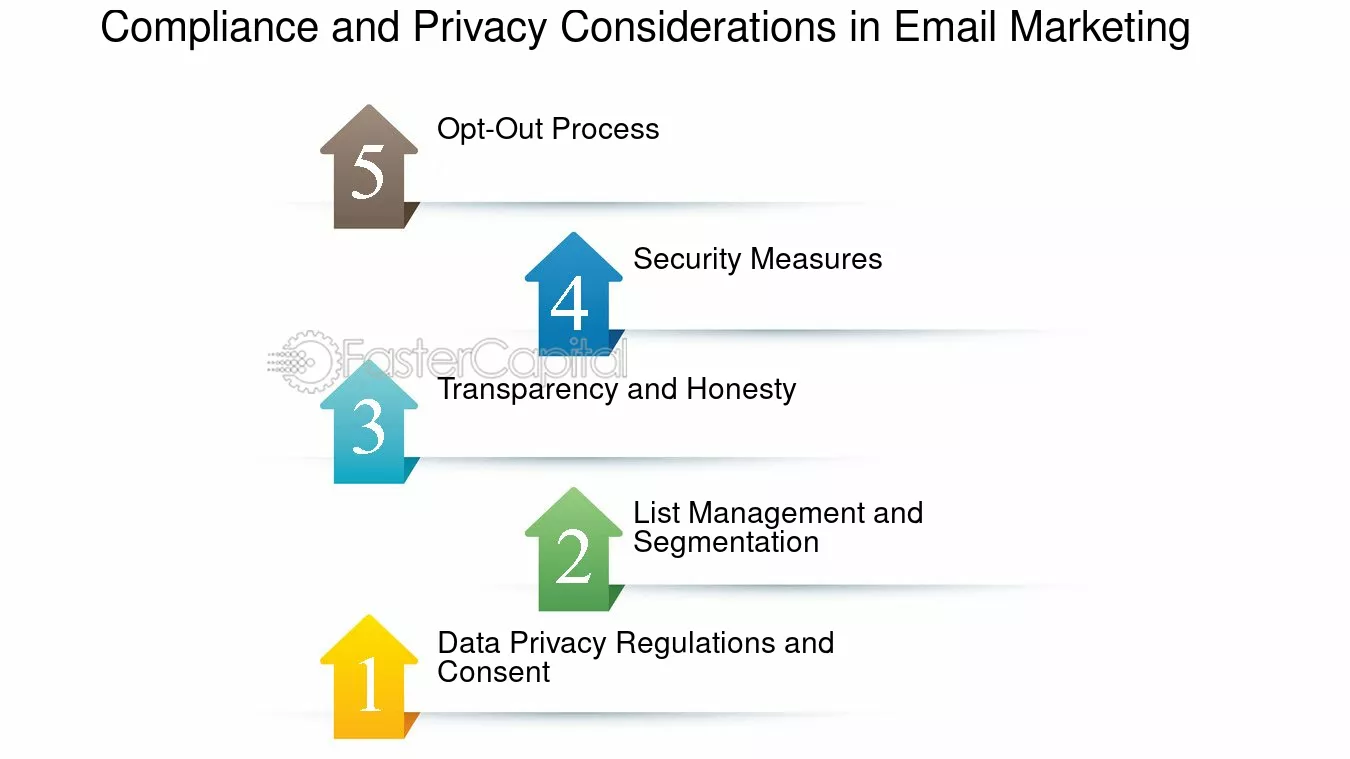 Compliance and Privacy Considerations in Email Marketing

5
Opt-Out Process

4
Security Measures

FasterCapital

3
Transparency and Honesty

2
List Management and Segmentation

1
Data Privacy Regulations and Consent